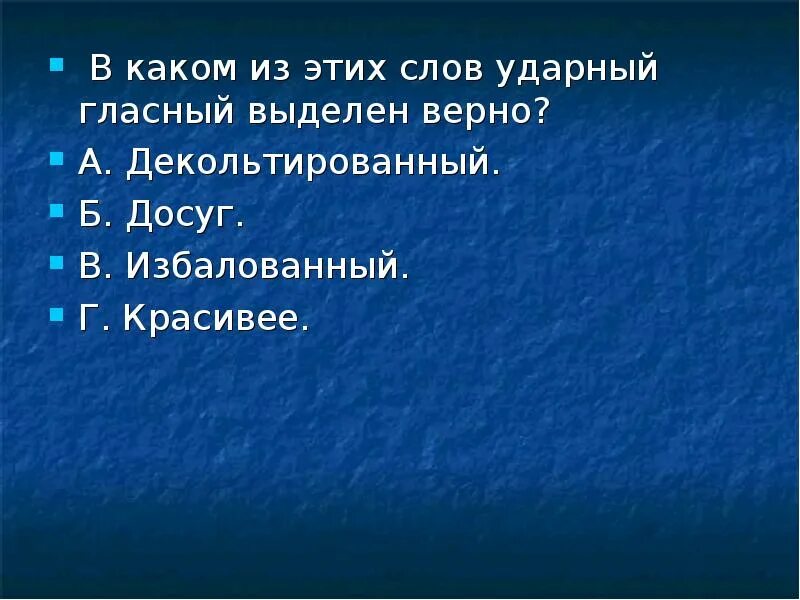 В каком из этих слов ударный гласный выделен верно?

А. Декольтированный.

Б. Досуг.

В. Избалованный.

Г. Красивее.